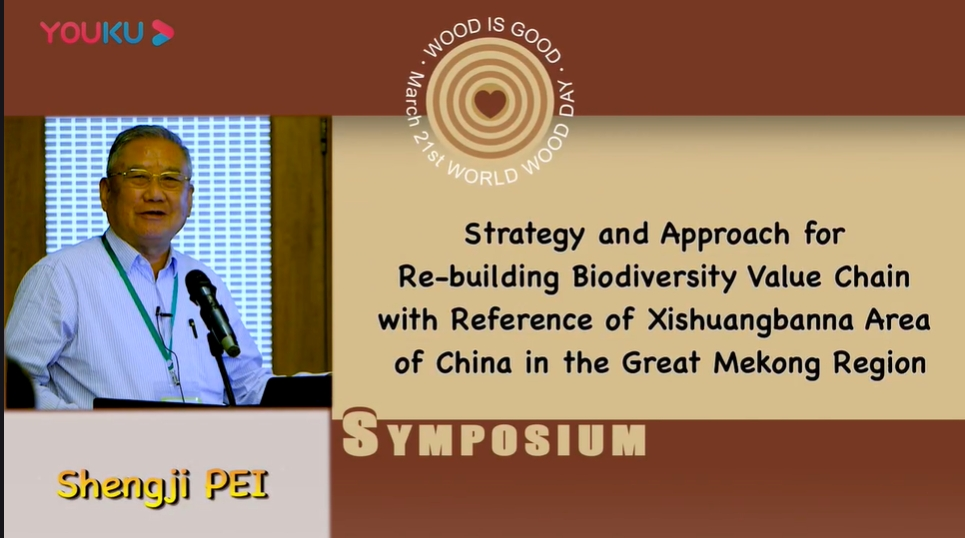 YOUKU

· WOOD IS GOOD ·
March 21st WORLD WOOD DAY

Strategy and Approach for Re-building Biodiversity Value Chain with Reference of Xishuangbanna Area of China in the Great Mekong Region

SYMPOSIUM

Shengji PEI